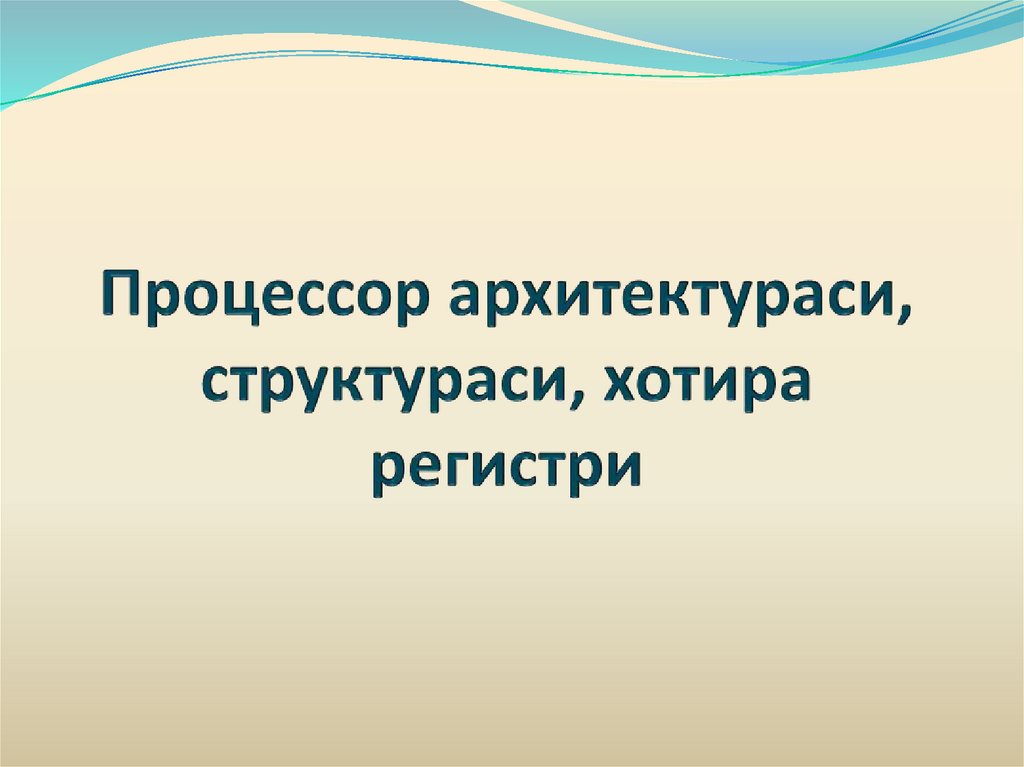 Процессор архитектураси, структураси, хотира регистри